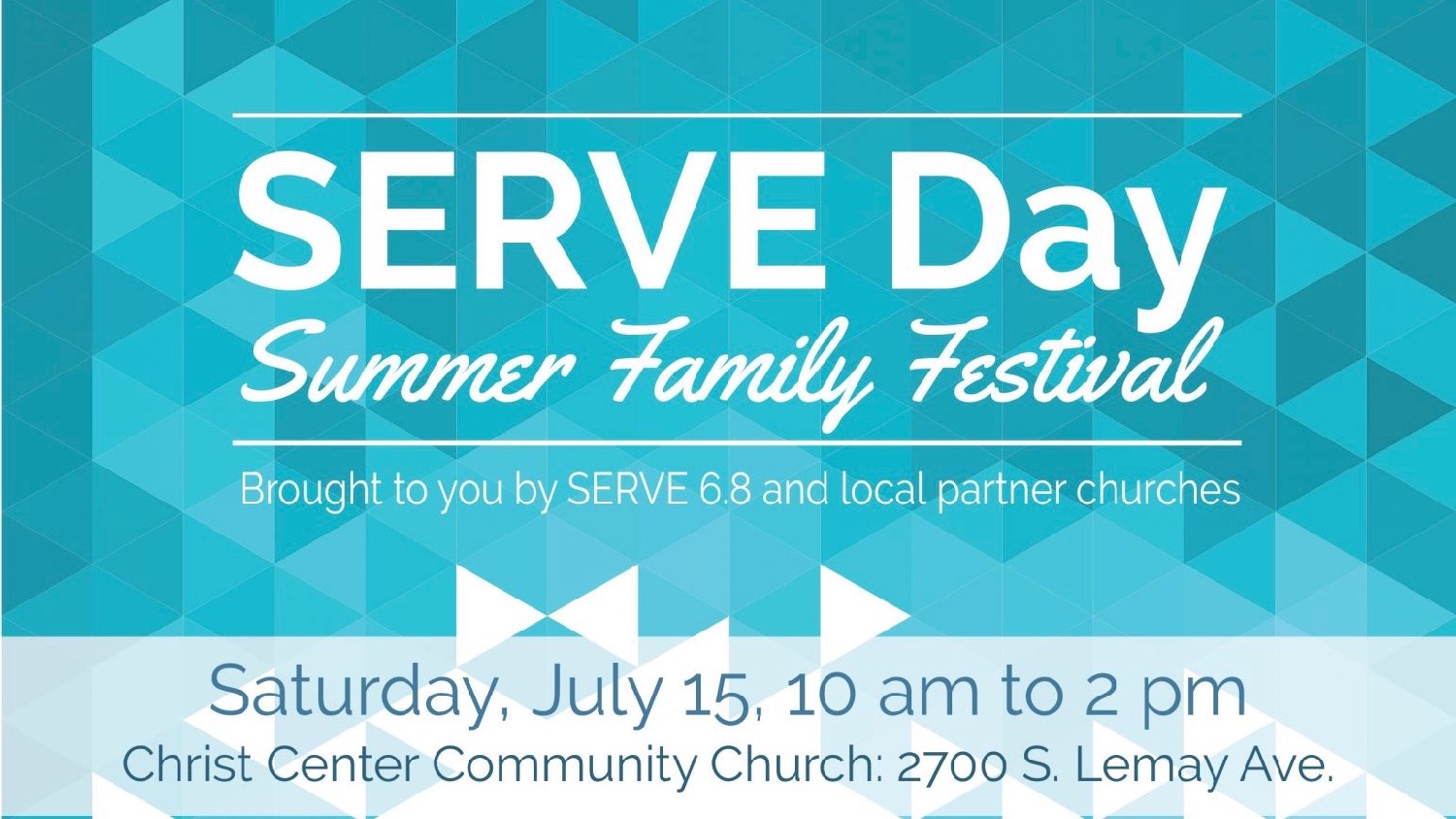 SERVE Day
Summer Family Festival

Brought to you by SERVE 6.8 and local partner churches

Saturday, July 15, 10 am to 2 pm
Christ Center Community Church: 2700 S. Lemay Ave.